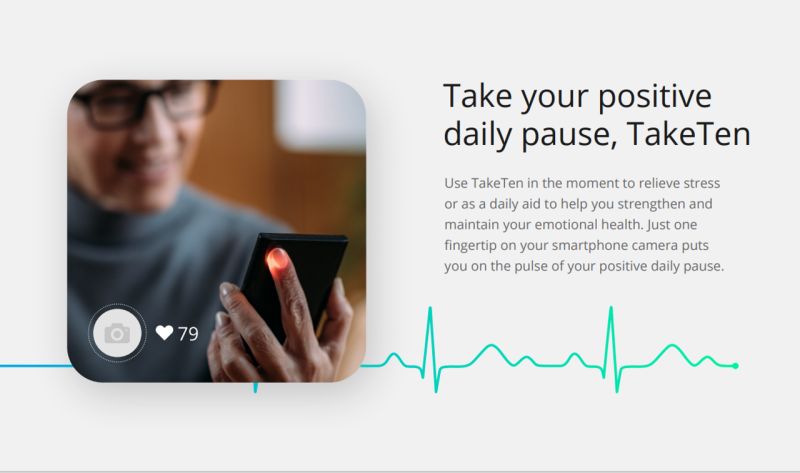 79

Take your positive daily pause, TakeTen

Use TakeTen in the moment to relieve stress or as a daily aid to help you strengthen and maintain your emotional health. Just one fingertip on your smartphone camera puts you on the pulse of your positive daily pause.